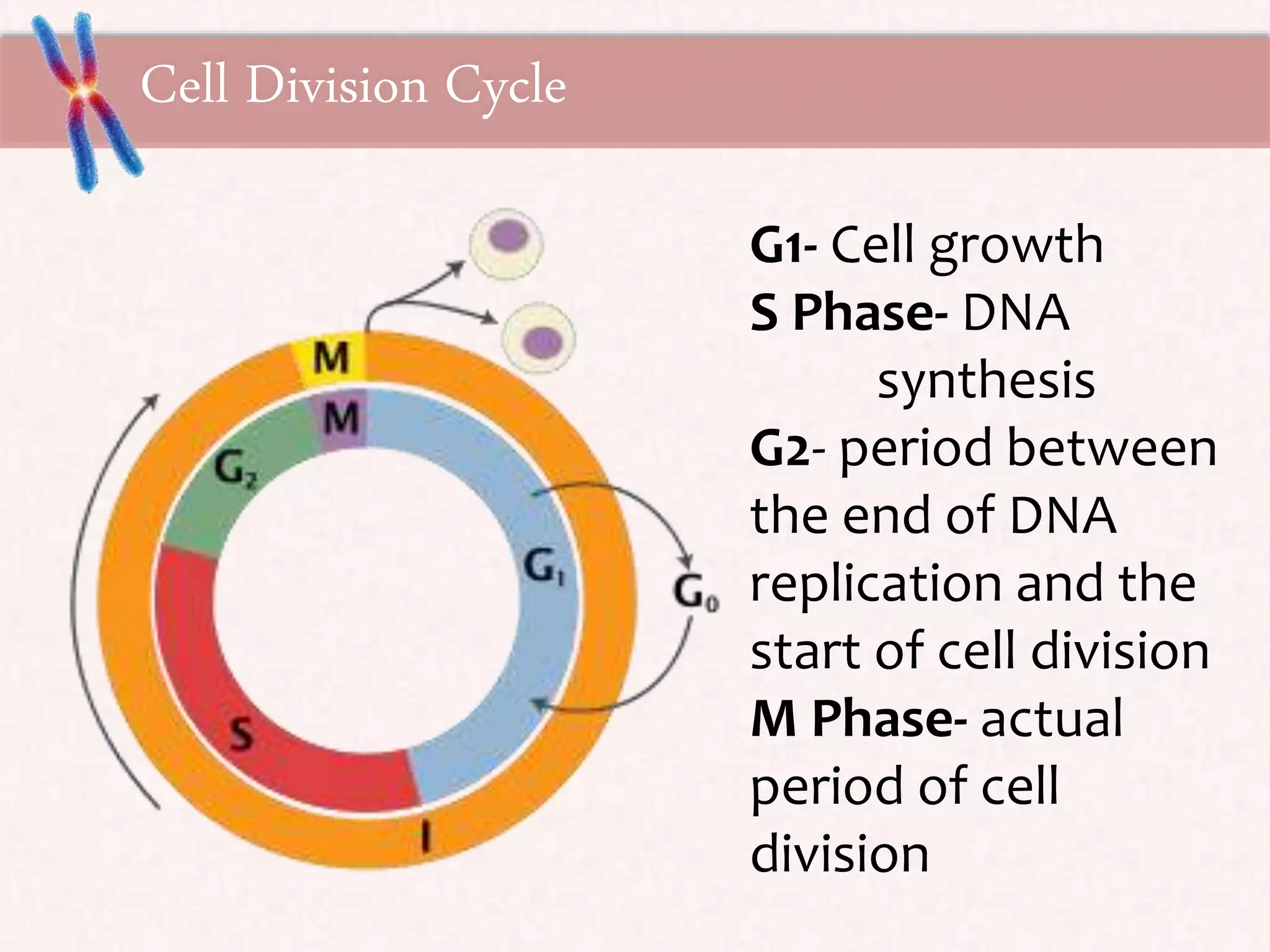 Cell Division Cycle

M
M
$G_2$
$G_1$
$G_0$
S
I

G1- Cell growth
S Phase- DNA synthesis
G2- period between the end of DNA replication and the start of cell division
M Phase- actual period of cell division